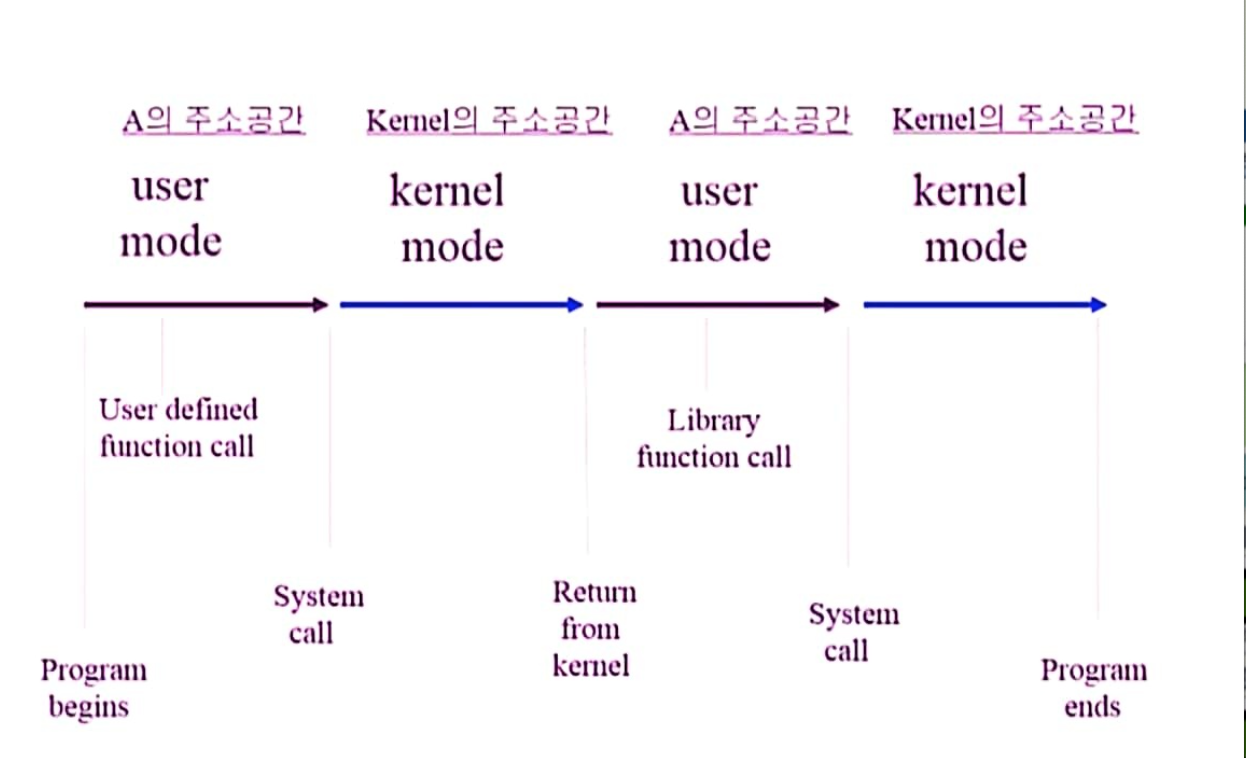 A의 주소공간 Kernel의 주소공간 A의 주소공간 Kernel의 주소공간

user mode

kernel mode

user mode

kernel mode

User defined function call

Library function call

System call

Return from kernel

System call

Program begins

Program ends